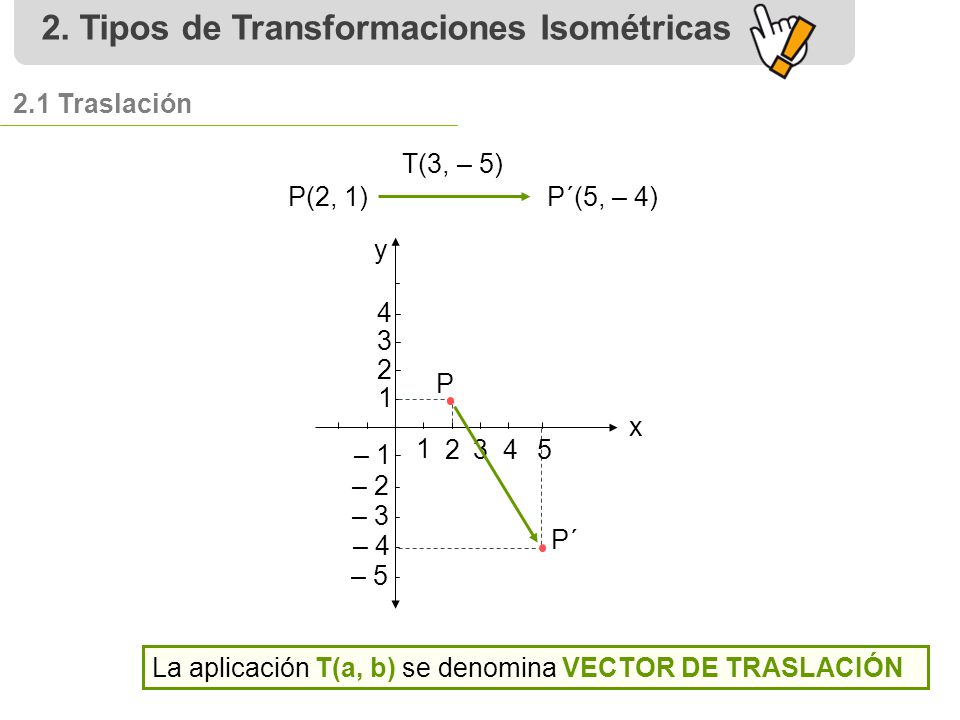 2. Tipos de Transformaciones Isométricas

2.1 Traslación

T(3, – 5)

P(2, 1) P´(5, – 4)

y

4
3
2
1
P

x

1 2 3 4 5

– 1
– 2
– 3
– 4
– 5

P´

La aplicación T(a, b) se denomina VECTOR DE TRASLACIÓN